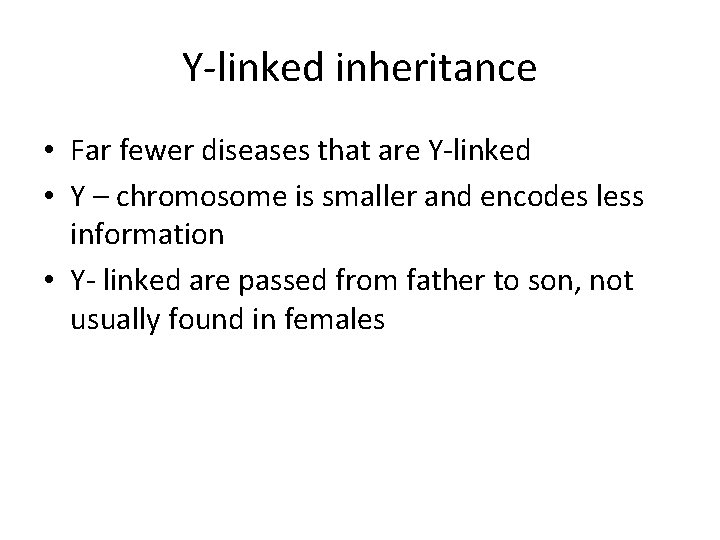 Y-linked inheritance

• Far fewer diseases that are Y-linked
• Y – chromosome is smaller and encodes less information
• Y- linked are passed from father to son, not usually found in females